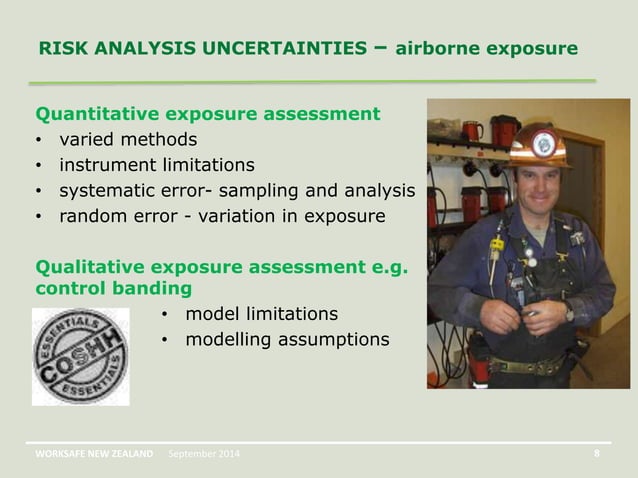 RISK ANALYSIS UNCERTAINTIES – airborne exposure

Quantitative exposure assessment
• varied methods
• instrument limitations
• systematic error- sampling and analysis
• random error - variation in exposure

Qualitative exposure assessment e.g. control banding

ESSENTIALS COSHH ESSENTIALS

• model limitations
• modelling assumptions

WORKSAFE NEW ZEALAND September 2014 8